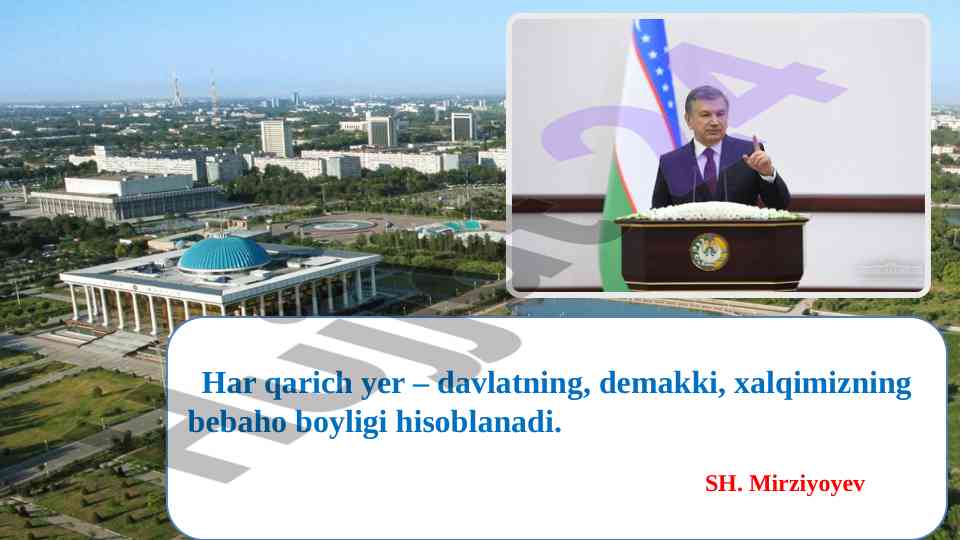 Har qarich yer – davlatning, demakki, xalqimizning bebaho boyligi hisoblanadi.

SH. Mirziyoyev